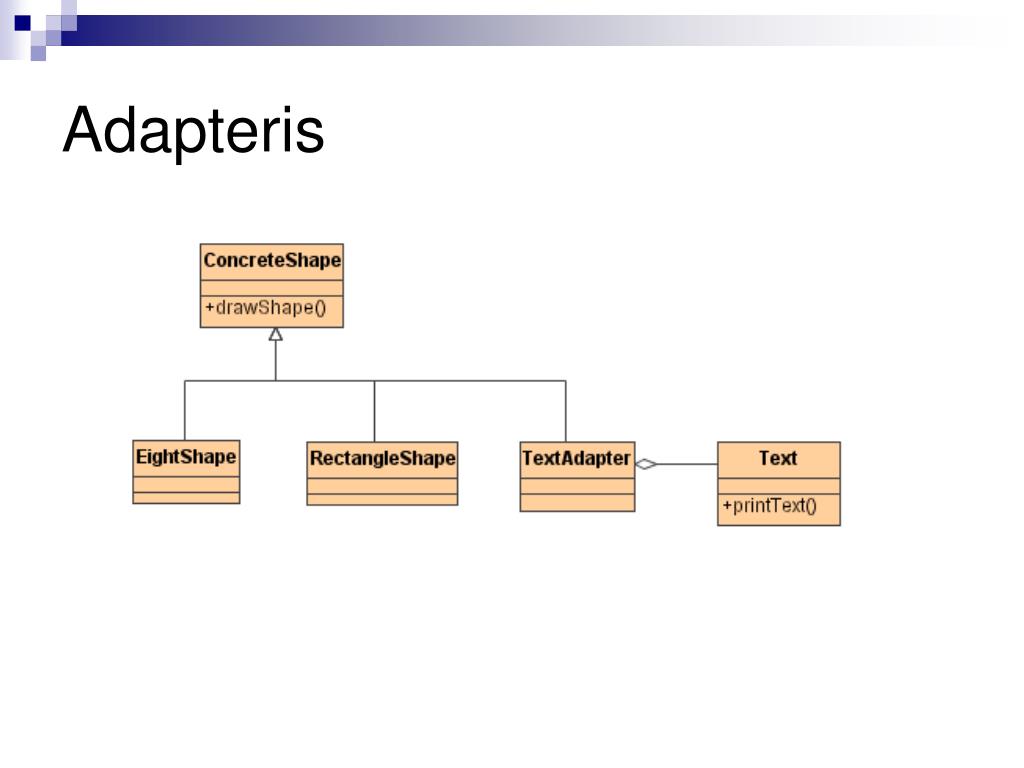 Adapteris

ConcreteShape
+drawShape()

EightShape

RectangleShape

TextAdapter

Text
+printText()